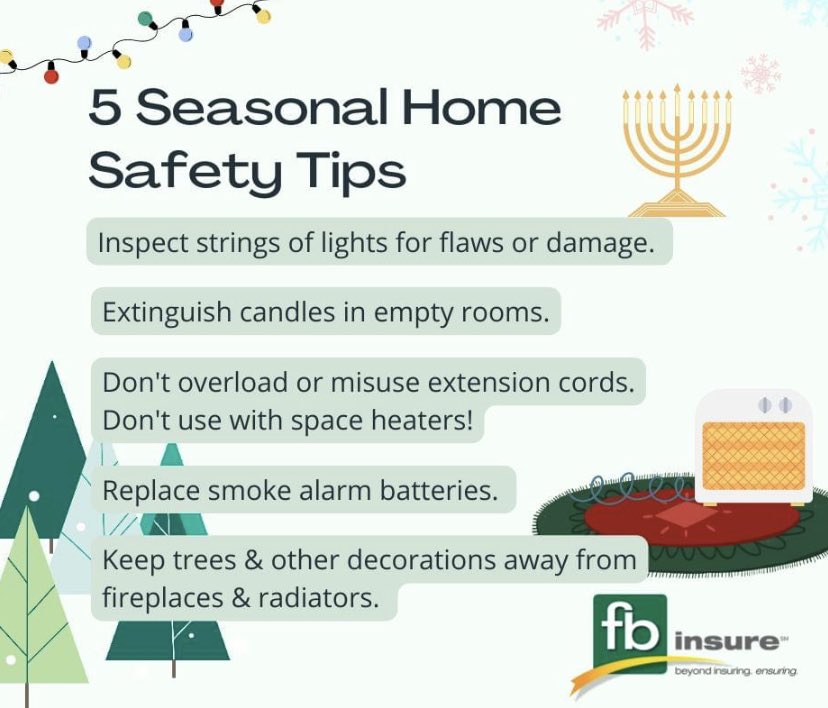 5 Seasonal Home Safety Tips

Inspect strings of lights for flaws or damage.

Extinguish candles in empty rooms.

Don't overload or misuse extension cords. Don't use with space heaters!

Replace smoke alarm batteries.

Keep trees & other decorations away from fireplaces & radiators.

fb insure℠
beyond insuring. ensuring.